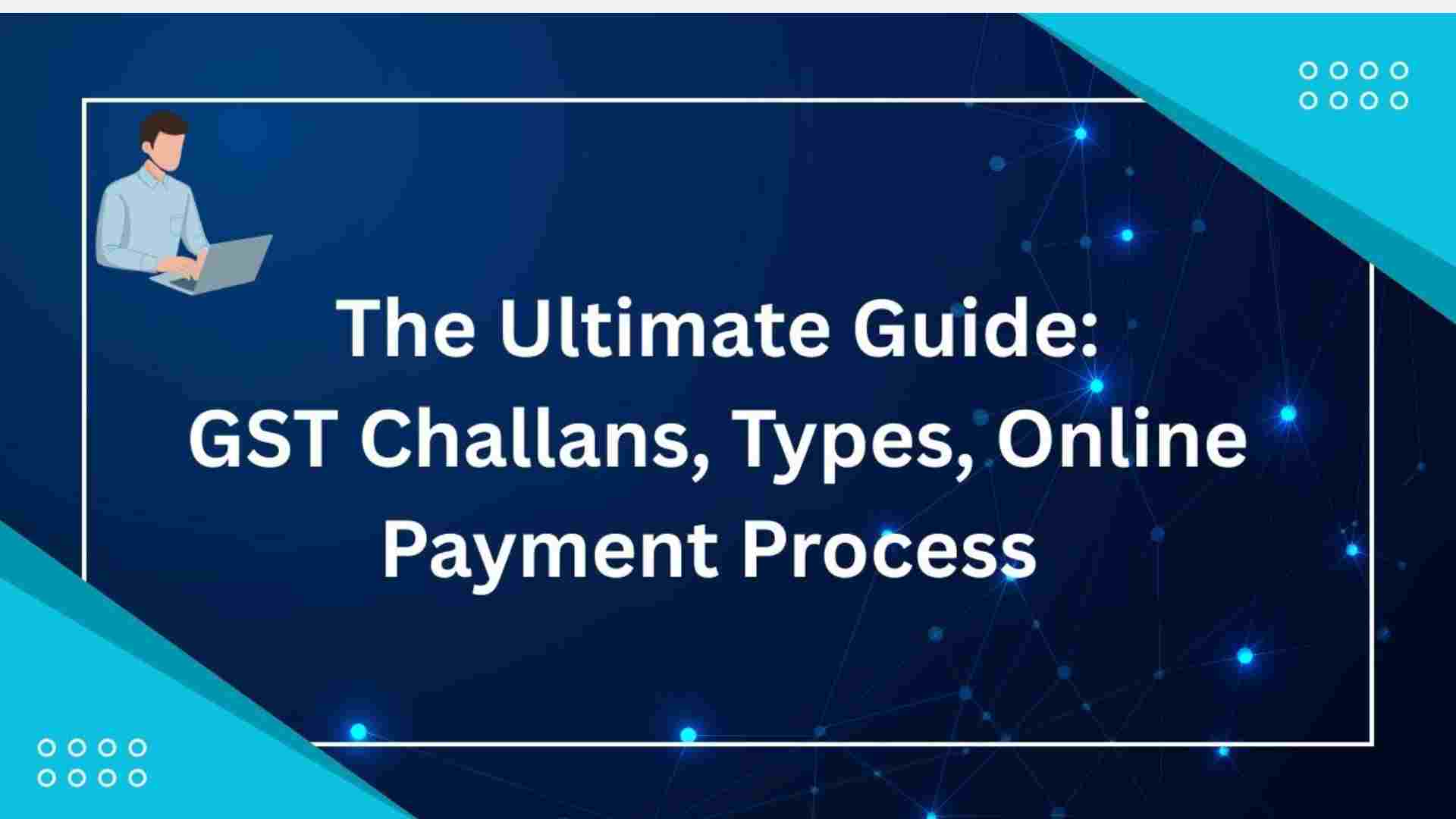 The Ultimate Guide:
GST Challans, Types, Online Payment Process